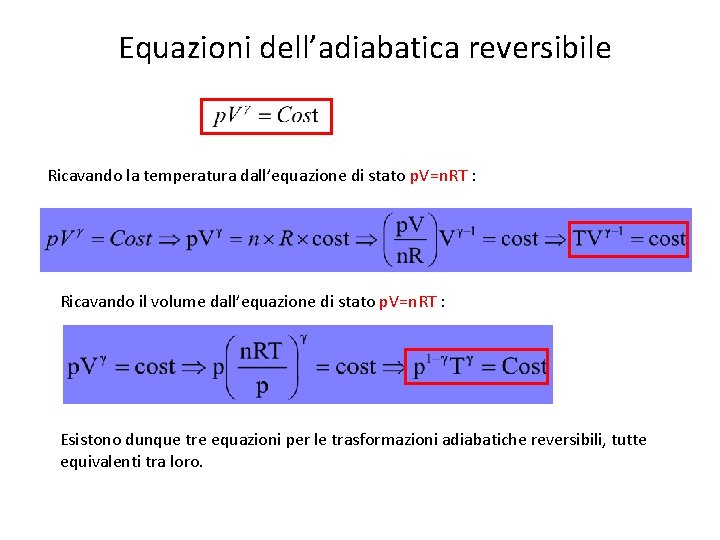 Equazioni dell'adiabatica reversibile

$pV^{\gamma} = Cost$

Ricavando la temperatura dall'equazione di stato pV=nRT :

$pV^{\gamma} = Cost \Rightarrow pV^{\gamma} = n \times R \times cost \Rightarrow \left(\frac{pV}{nR}\right)V^{\gamma-1} = cost \Rightarrow TV^{\gamma-1} = cost$

Ricavando il volume dall'equazione di stato pV=nRT :

$pV^{\gamma} = cost \Rightarrow p\left(\frac{nRT}{p}\right)^{\gamma} = cost \Rightarrow p^{1-\gamma}T^{\gamma} = Cost$

Esistono dunque tre equazioni per le trasformazioni adiabatiche reversibili, tutte equivalenti tra loro.